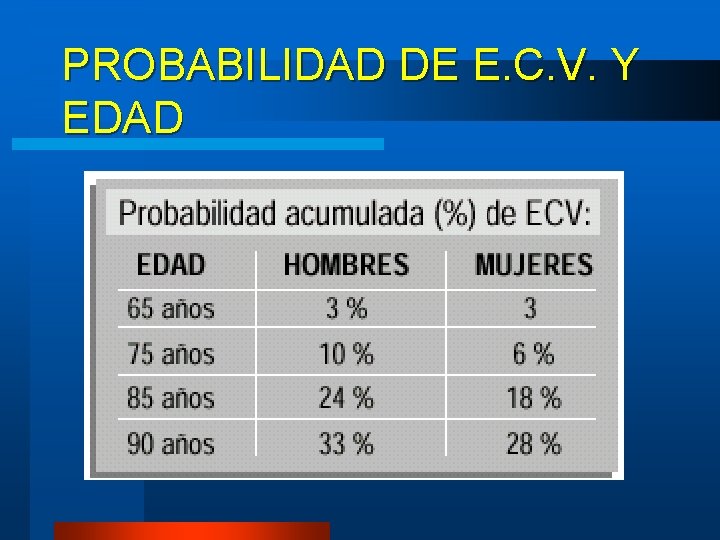 PROBABILIDAD DE E.C.V. Y EDAD

Probabilidad acumulada (%) de ECV:

| EDAD | HOMBRES | MUJERES |
|---|---|---|
| 65 años | 3 % | 3 |
| 75 años | 10 % | 6 % |
| 85 años | 24 % | 18 % |
| 90 años | 33 % | 28 % |